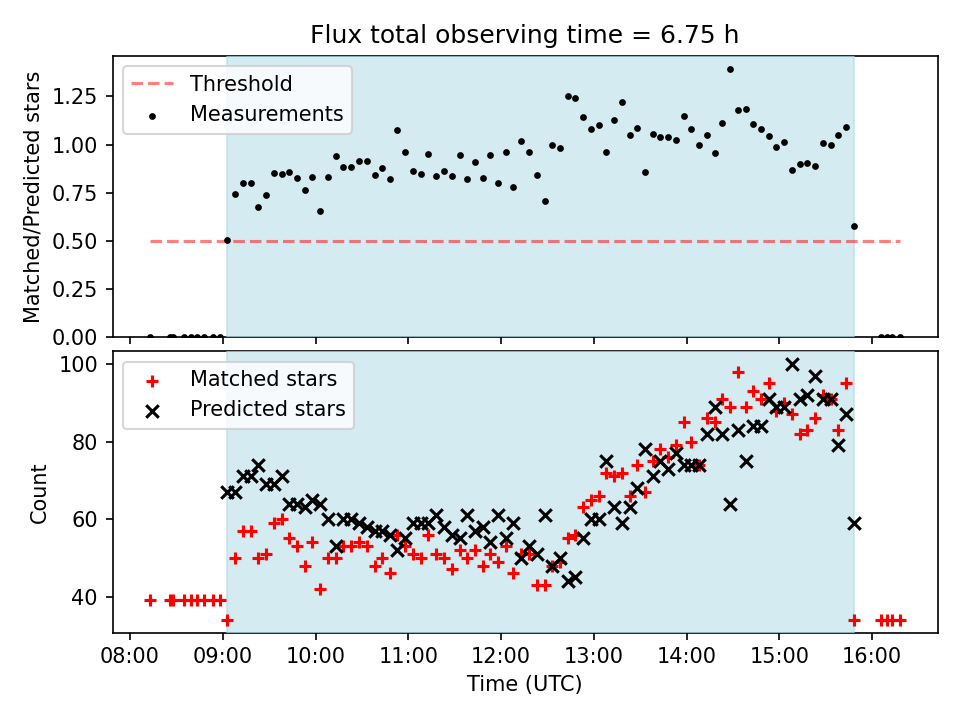 Flux total observing time = 6.75 h

Threshold
Measurements

Matched/Predicted stars

1.25
1.00
0.75
0.50
0.25
0.00

Matched stars
Predicted stars

Count

100
80
60
40

08:00
09:00
10:00
11:00
12:00
13:00
14:00
15:00
16:00

Time (UTC)